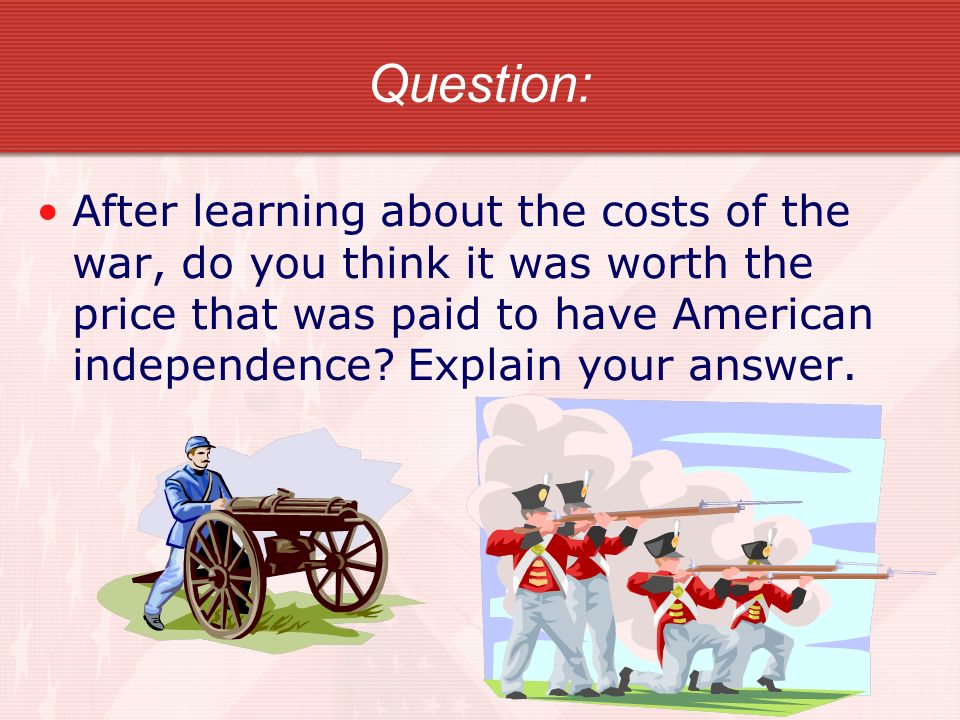 Question:

• After learning about the costs of the war, do you think it was worth the price that was paid to have American independence? Explain your answer.